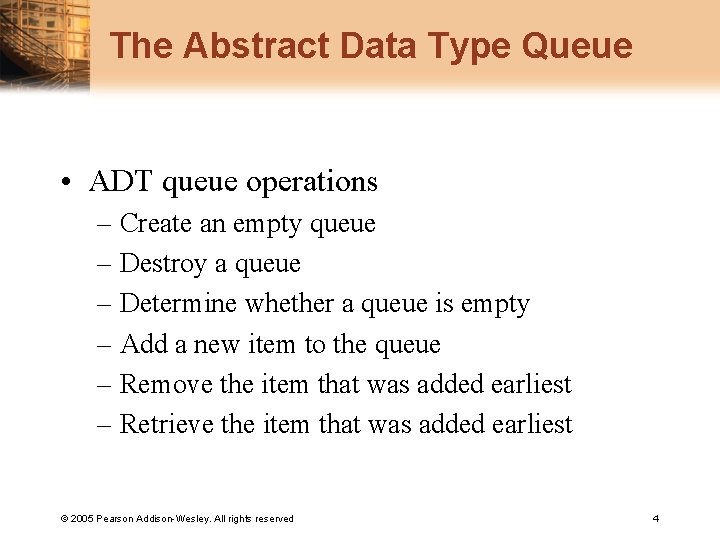 The Abstract Data Type Queue

• ADT queue operations
– Create an empty queue
– Destroy a queue
– Determine whether a queue is empty
– Add a new item to the queue
– Remove the item that was added earliest
– Retrieve the item that was added earliest

© 2005 Pearson Addison-Wesley. All rights reserved

4